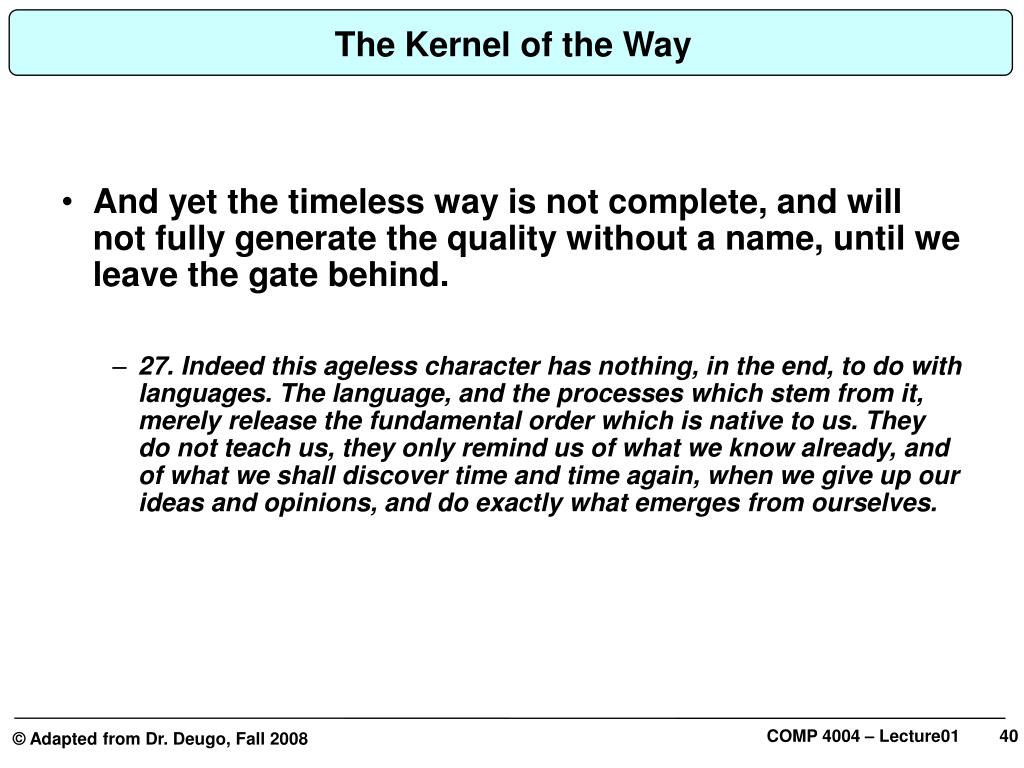 The Kernel of the Way

• And yet the timeless way is not complete, and will not fully generate the quality without a name, until we leave the gate behind.

– 27. Indeed this ageless character has nothing, in the end, to do with languages. The language, and the processes which stem from it, merely release the fundamental order which is native to us. They do not teach us, they only remind us of what we know already, and of what we shall discover time and time again, when we give up our ideas and opinions, and do exactly what emerges from ourselves.

© Adapted from Dr. Deugo, Fall 2008

COMP 4004 – Lecture01

40